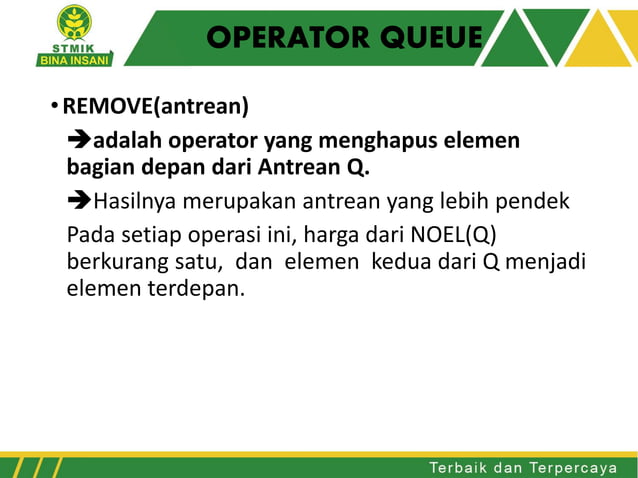 STMIK
BINA INSANI

OPERATOR QUEUE

• REMOVE(antrean)

➔adalah operator yang menghapus elemen bagian depan dari Antrean Q.

➔Hasilnya merupakan antrean yang lebih pendek

Pada setiap operasi ini, harga dari NOEL(Q) berkurang satu, dan elemen kedua dari Q menjadi elemen terdepan.

Terbaik dan Terpercaya